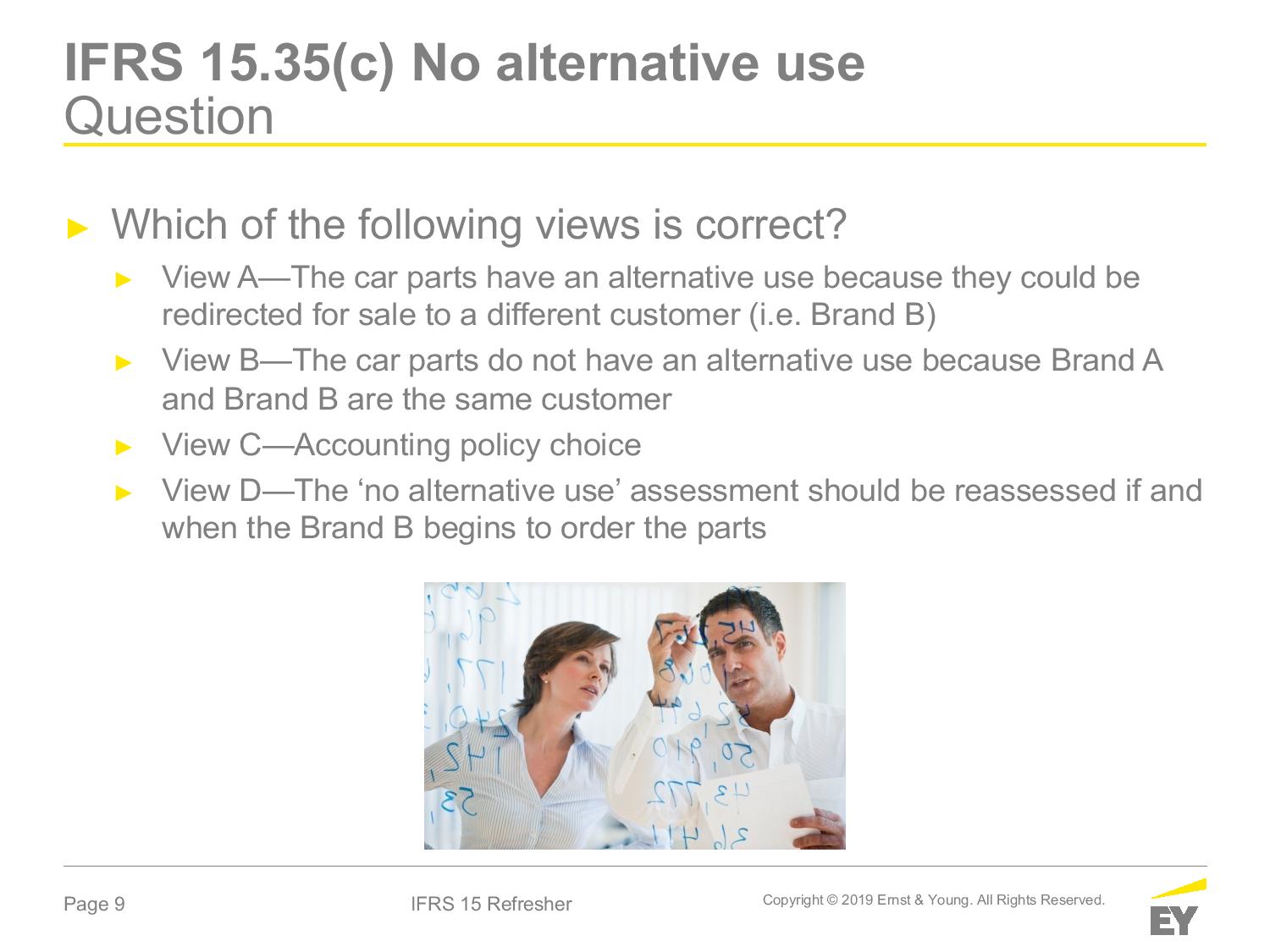 IFRS 15.35(c) No alternative use
Question

► Which of the following views is correct?

► View A—The car parts have an alternative use because they could be redirected for sale to a different customer (i.e. Brand B)

► View B—The car parts do not have an alternative use because Brand A and Brand B are the same customer

► View C—Accounting policy choice

► View D—The ‘no alternative use’ assessment should be reassessed if and when the Brand B begins to order the parts

Page 9

IFRS 15 Refresher

Copyright © 2019 Ernst & Young. All Rights Reserved.

EY